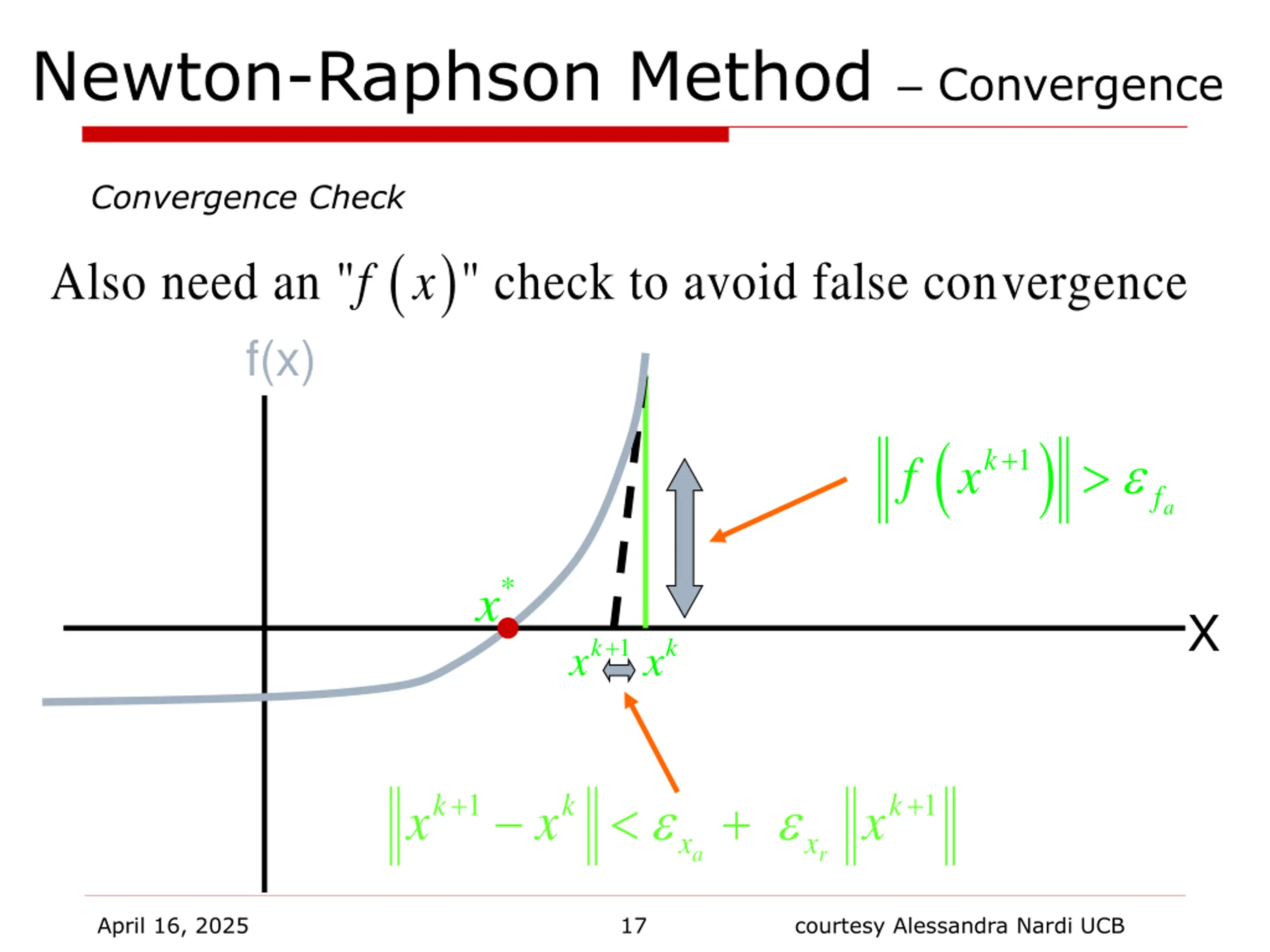 Newton-Raphson Method – Convergence

Convergence Check

Also need an "$f(x)$" check to avoid false convergence

f(x)

$\left\| f\left(x^{k+1}\right) \right\| > \varepsilon_{f_a}$

$x^*$

X

$x^{k+1}$ $x^k$

$\left\| x^{k+1} - x^k \right\| < \varepsilon_{x_a} + \varepsilon_{x_r} \left\| x^{k+1} \right\|$

April 16, 2025 17 courtesy Alessandra Nardi UCB